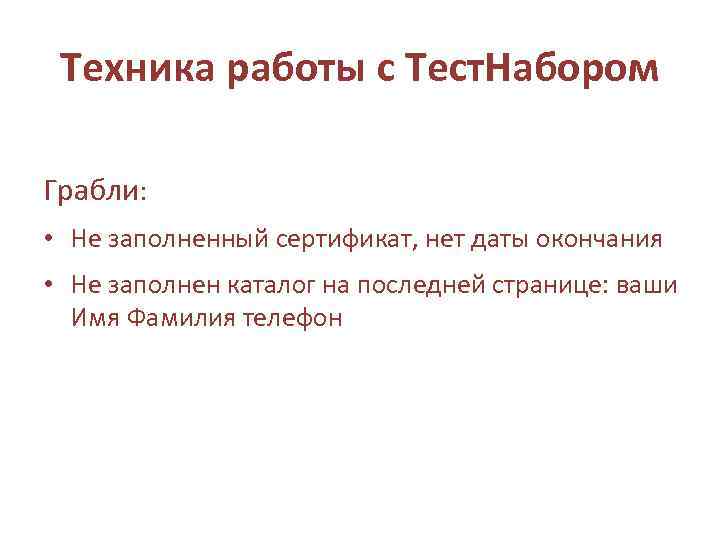 Техника работы с ТестНабором

Грабли:

• Не заполненный сертификат, нет даты окончания
• Не заполнен каталог на последней странице: ваши Имя Фамилия телефон